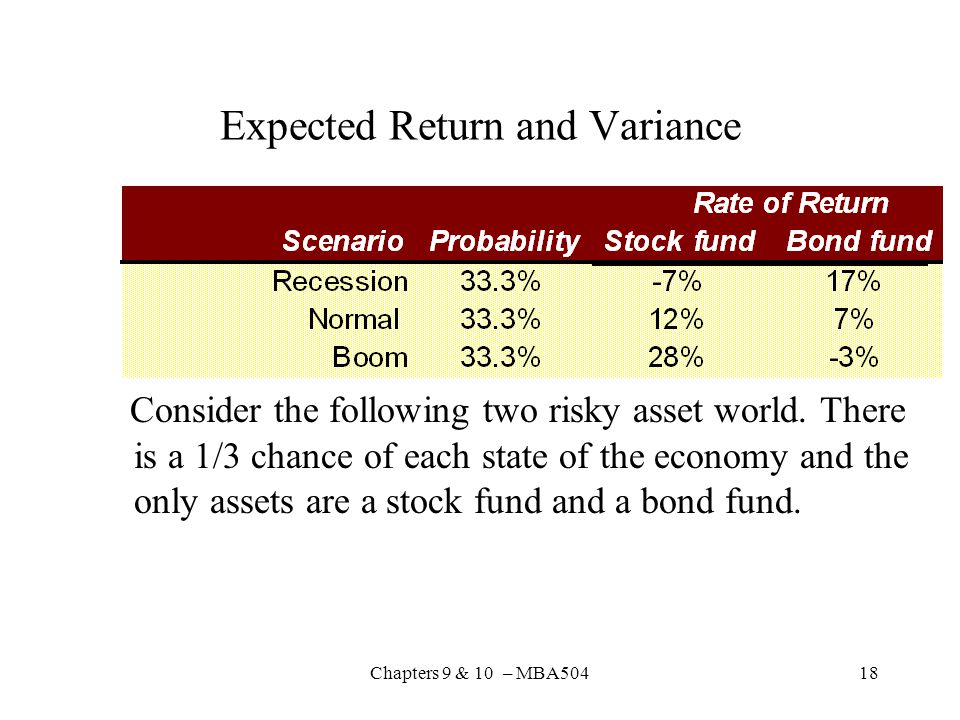 Expected Return and Variance

| | | Rate of Return | |
|---|---|---|---|
| Scenario | Probability | Stock fund | Bond fund |
| Recession | 33.3% | -7% | 17% |
| Normal | 33.3% | 12% | 7% |
| Boom | 33.3% | 28% | -3% |

Consider the following two risky asset world. There is a 1/3 chance of each state of the economy and the only assets are a stock fund and a bond fund.

Chapters 9 & 10 – MBA504

18